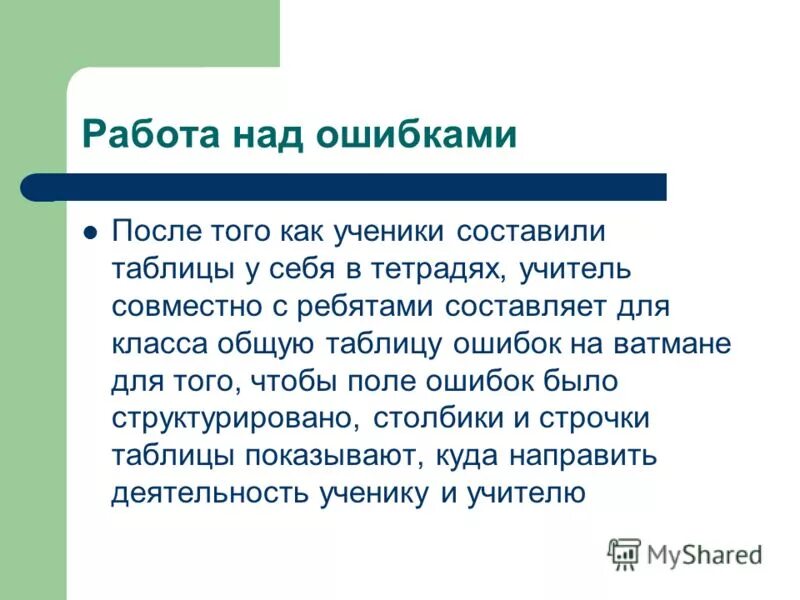 Работа над ошибками

После того как ученики составили таблицы у себя в тетрадях, учитель совместно с ребятами составляет для класса общую таблицу ошибок на ватмане для того, чтобы поле ошибок было структурировано, столбики и строчки таблицы показывают, куда направить деятельность ученику и учителю

MyShared